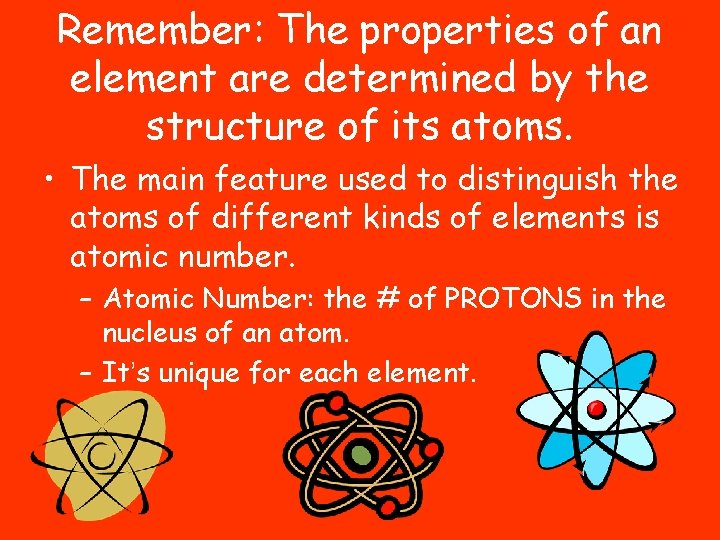 Remember: The properties of an element are determined by the structure of its atoms.

• The main feature used to distinguish the atoms of different kinds of elements is atomic number.

– Atomic Number: the # of PROTONS in the nucleus of an atom.

– It's unique for each element.